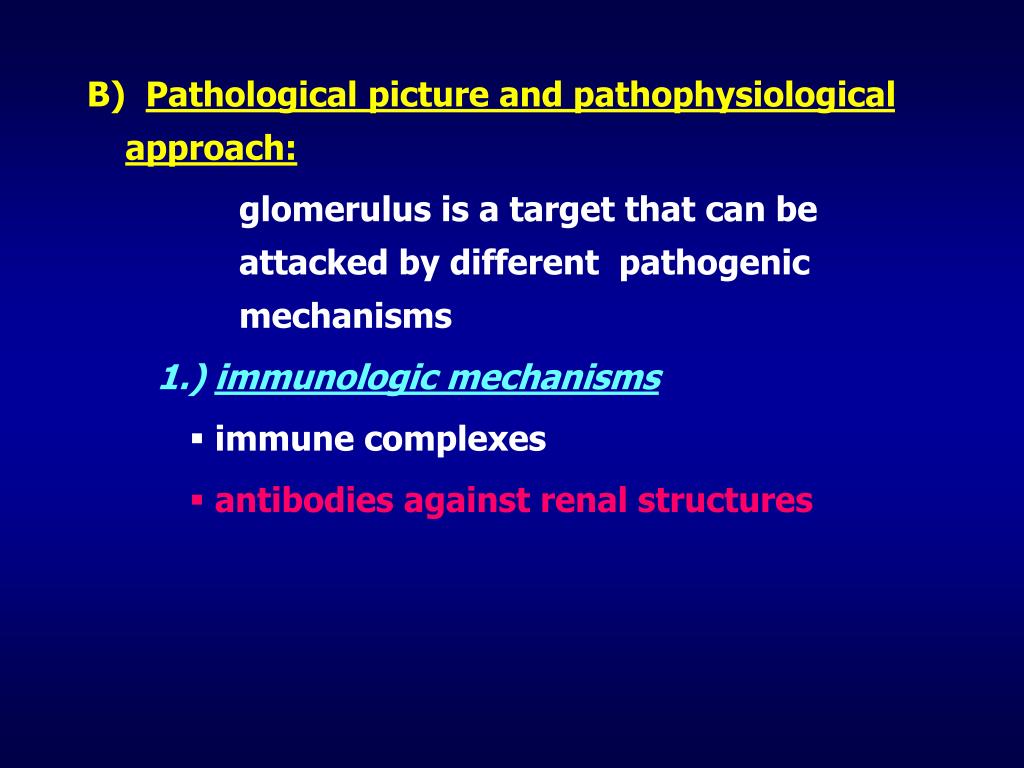 B) Pathological picture and pathophysiological approach:

glomerulus is a target that can be attacked by different pathogenic mechanisms

1.) immunologic mechanisms

▪ immune complexes

▪ antibodies against renal structures